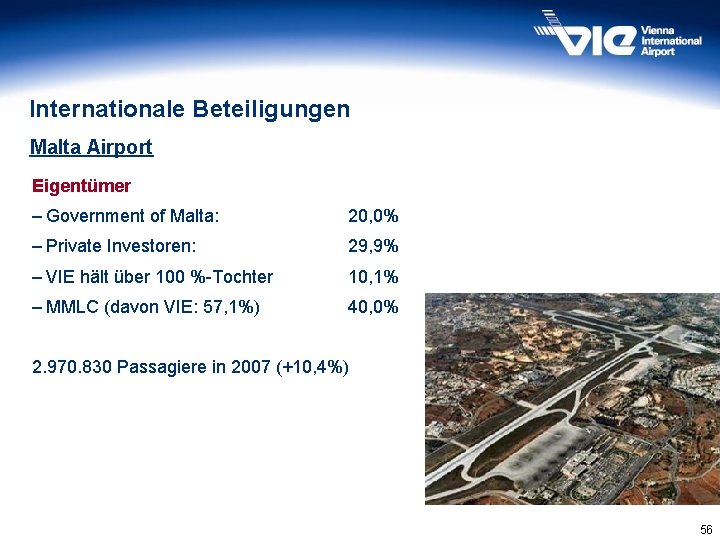 VIE Vienna International Airport

Internationale Beteiligungen

Malta Airport

Eigentümer

– Government of Malta: 20,0%

– Private Investoren: 29,9%

– VIE hält über 100 %-Tochter 10,1%

– MMLC (davon VIE: 57,1%) 40,0%

2.970.830 Passagiere in 2007 (+10,4%)

56